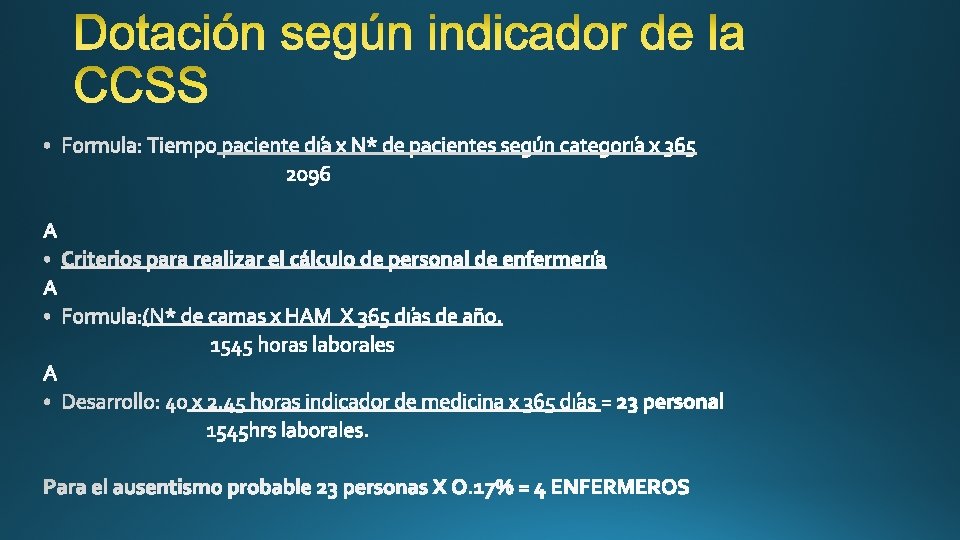 Dotación según indicador de la CCSS

• Formula: Tiempo paciente día x N* de pacientes según categoría x 365
2096

A
• Criterios para realizar el cálculo de personal de enfermería
A
• Formula:(N* de camas x HAM X 365 días de año.
1545 horas laborales
A
• Desarrollo: 40 x 2.45 horas indicador de medicina x 365 días = 23 personal
1545hrs laborales.

Para el ausentismo probable 23 personas X O.17% = 4 ENFERMEROS